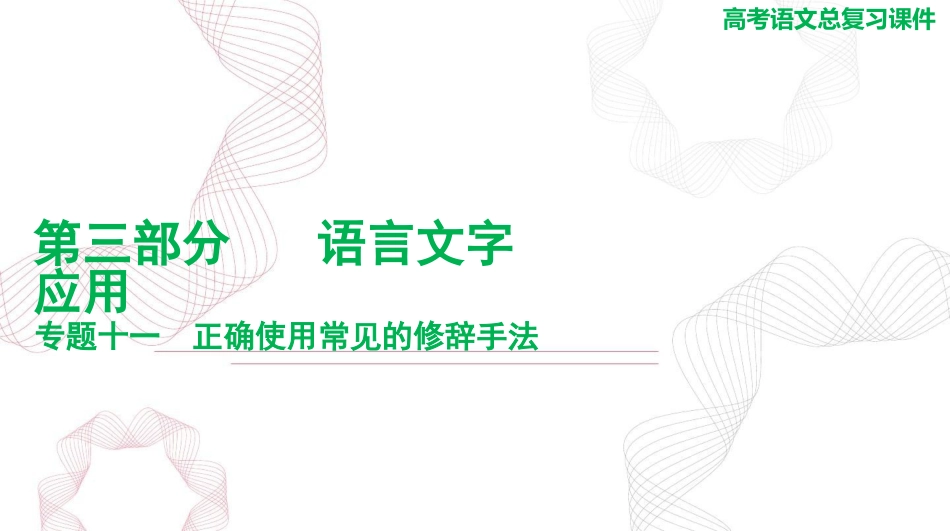 高考语文总复习课件

第三部分　语言文字应用

专题十一　正确使用常见的修辞手法